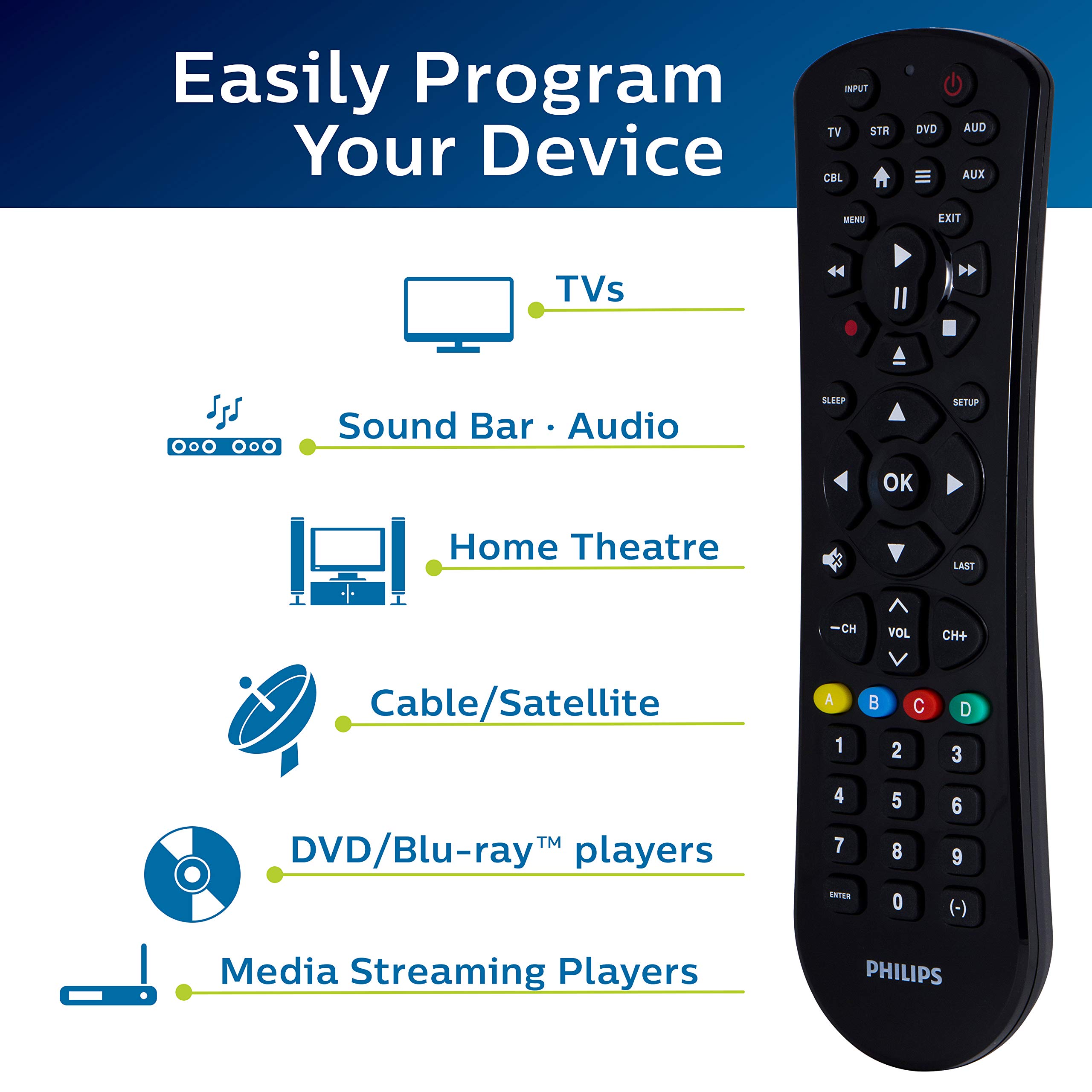 Easily Program Your Device

TVs

Sound Bar · Audio

Home Theatre

Cable/Satellite

DVD/Blu-ray™ players

Media Streaming Players

INPUT
TV STR DVD AUD
CBL AUX
MENU EXIT
SLEEP SETUP
OK
LAST
−CH VOL CH+
A B C D
1 2 3
4 5 6
7 8 9
ENTER 0 (-)
PHILIPS